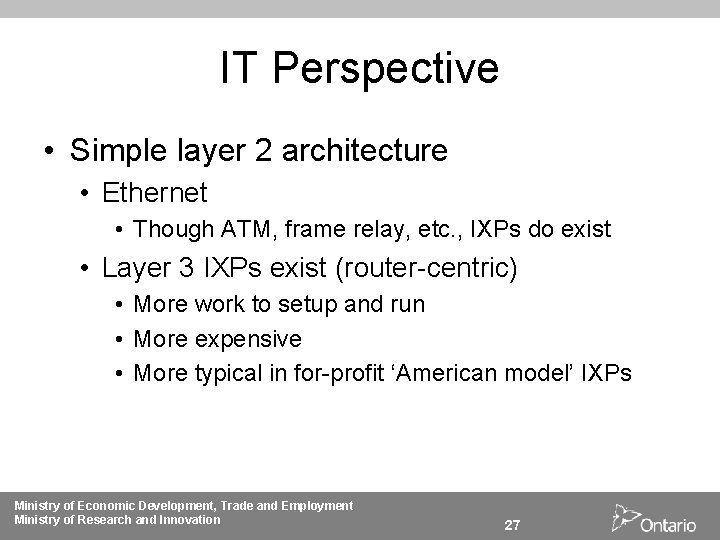 IT Perspective

• Simple layer 2 architecture
  • Ethernet
    • Though ATM, frame relay, etc., IXPs do exist
  • Layer 3 IXPs exist (router-centric)
    • More work to setup and run
    • More expensive
    • More typical in for-profit ‘American model’ IXPs

Ministry of Economic Development, Trade and Employment
Ministry of Research and Innovation

27

Ontario